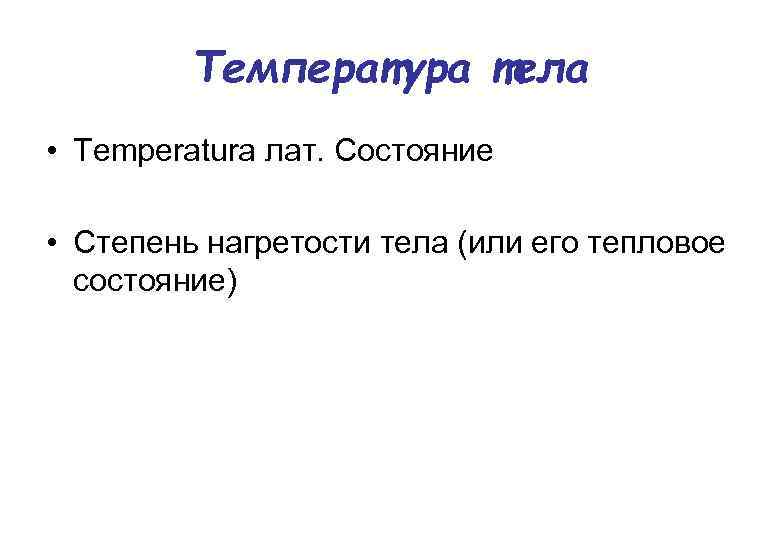 Температура тела

• Temperatura лат. Состояние

• Степень нагретости тела (или его тепловое состояние)